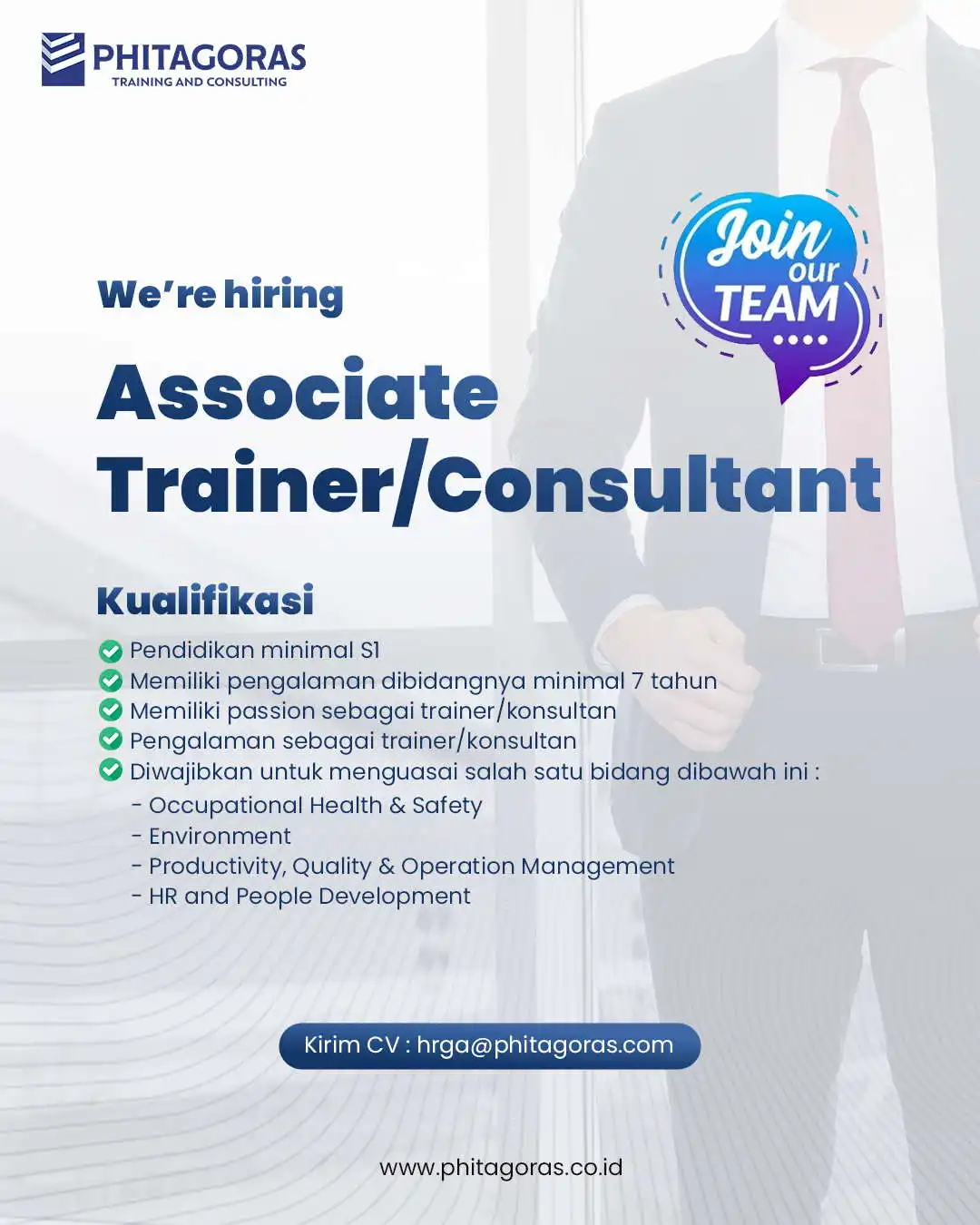 PHITAGORAS
TRAINING AND CONSULTING

Join our TEAM

We're hiring

Associate Trainer/Consultant

Kualifikasi

Pendidikan minimal S1
Memiliki pengalaman dibidangnya minimal 7 tahun
Memiliki passion sebagai trainer/konsultan
Pengalaman sebagai trainer/konsultan
Diwajibkan untuk menguasai salah satu bidang dibawah ini :
- Occupational Health & Safety
- Environment
- Productivity, Quality & Operation Management
- HR and People Development

Kirim CV : hrga@phitagoras.com

www.phitagoras.co.id